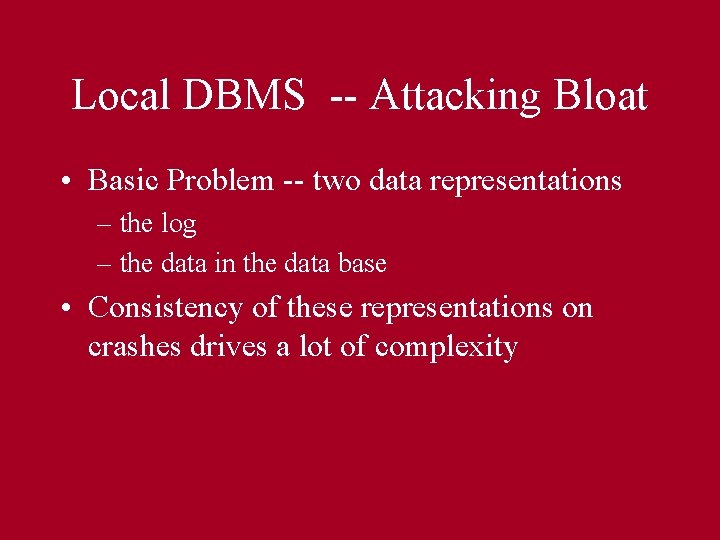 Local DBMS -- Attacking Bloat

• Basic Problem -- two data representations
– the log
– the data in the data base

• Consistency of these representations on crashes drives a lot of complexity